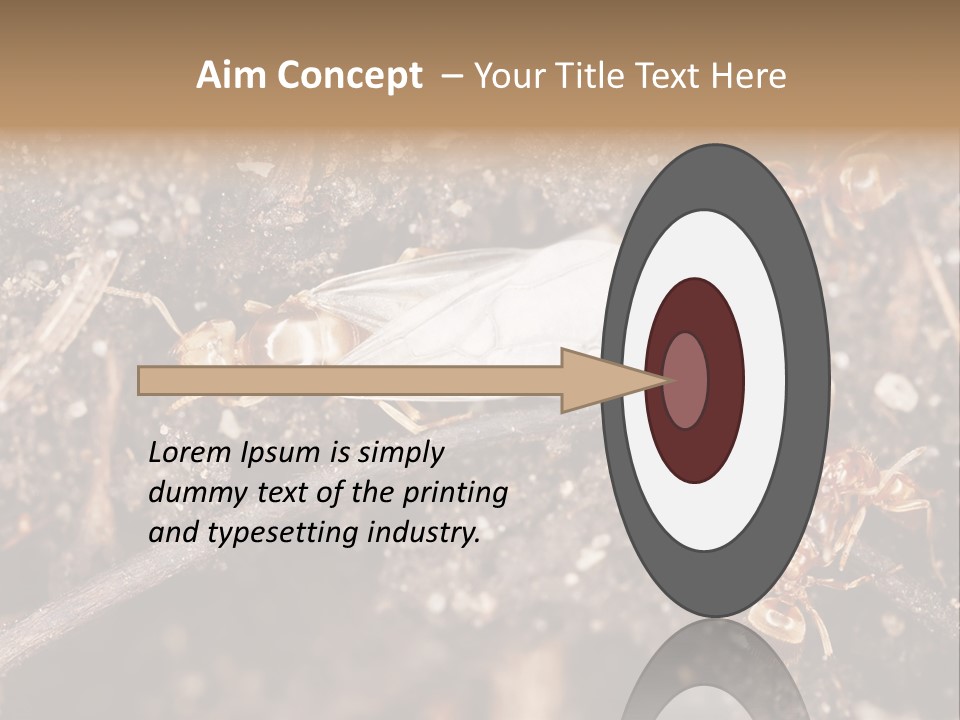 Aim Concept – Your Title Text Here

Lorem Ipsum is simply dummy text of the printing and typesetting industry.